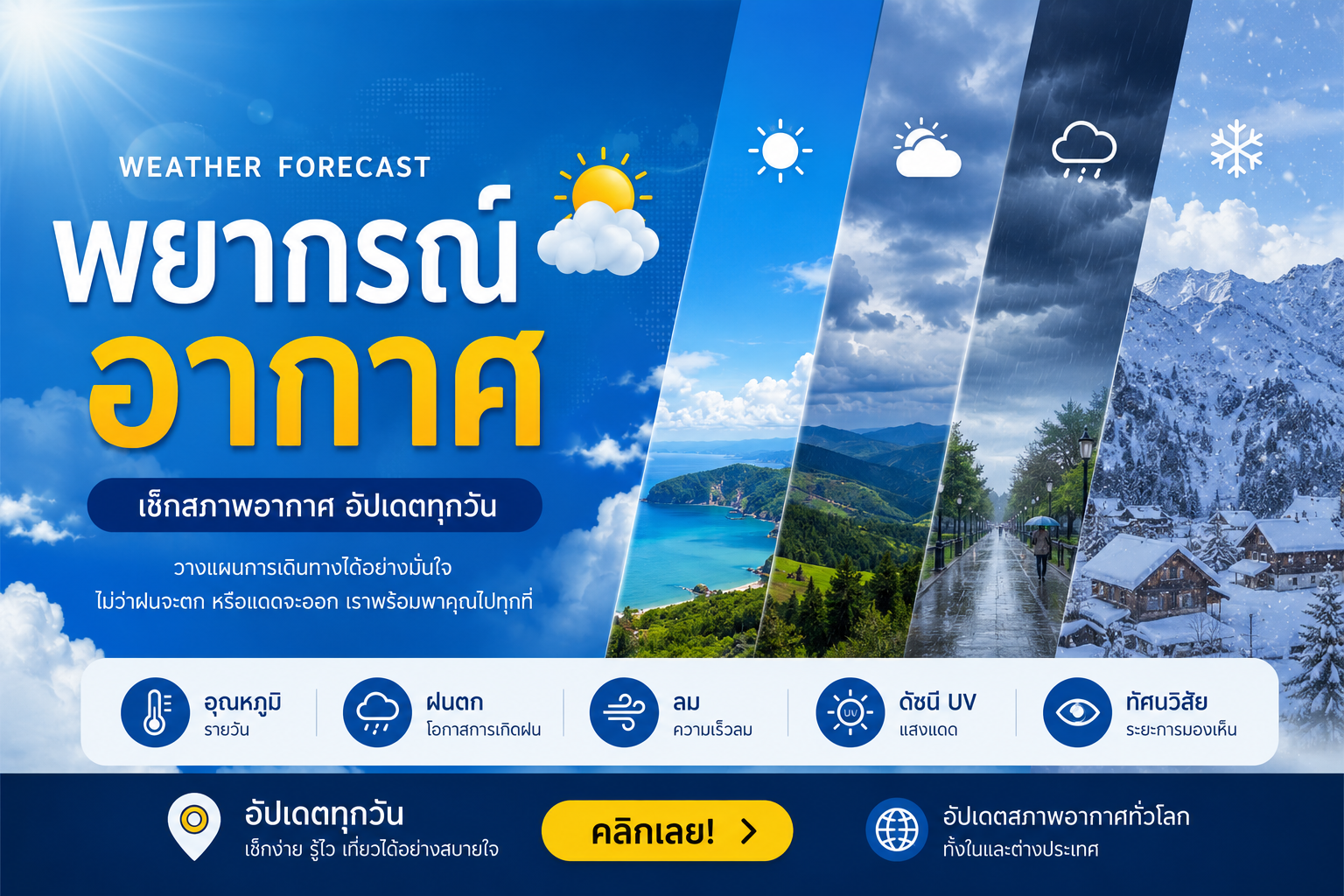 WEATHER FORECAST
พยากรณ์
อากาศ

เช็กสภาพอากาศ อัปเดตทุกวัน

วางแผนการเดินทางได้อย่างมั่นใจ
ไม่ว่าฝนจะตก หรือแดดจะออก เราพร้อมพาคุณไปทุกที่

อุณหภูมิ
รายวัน

ฝนตก
โอกาสการเกิดฝน

ลม
ความเร็วลม

UV
ดัชนี UV
แสงแดด

ทัศนวิสัย
ระยะการมองเห็น

อัปเดตทุกวัน
เช็กง่าย รู้ไว เที่ยวได้อย่างสบายใจ

คลิกเลย!

อัปเดตสภาพอากาศทั่วโลก
ทั้งในและต่างประเทศ